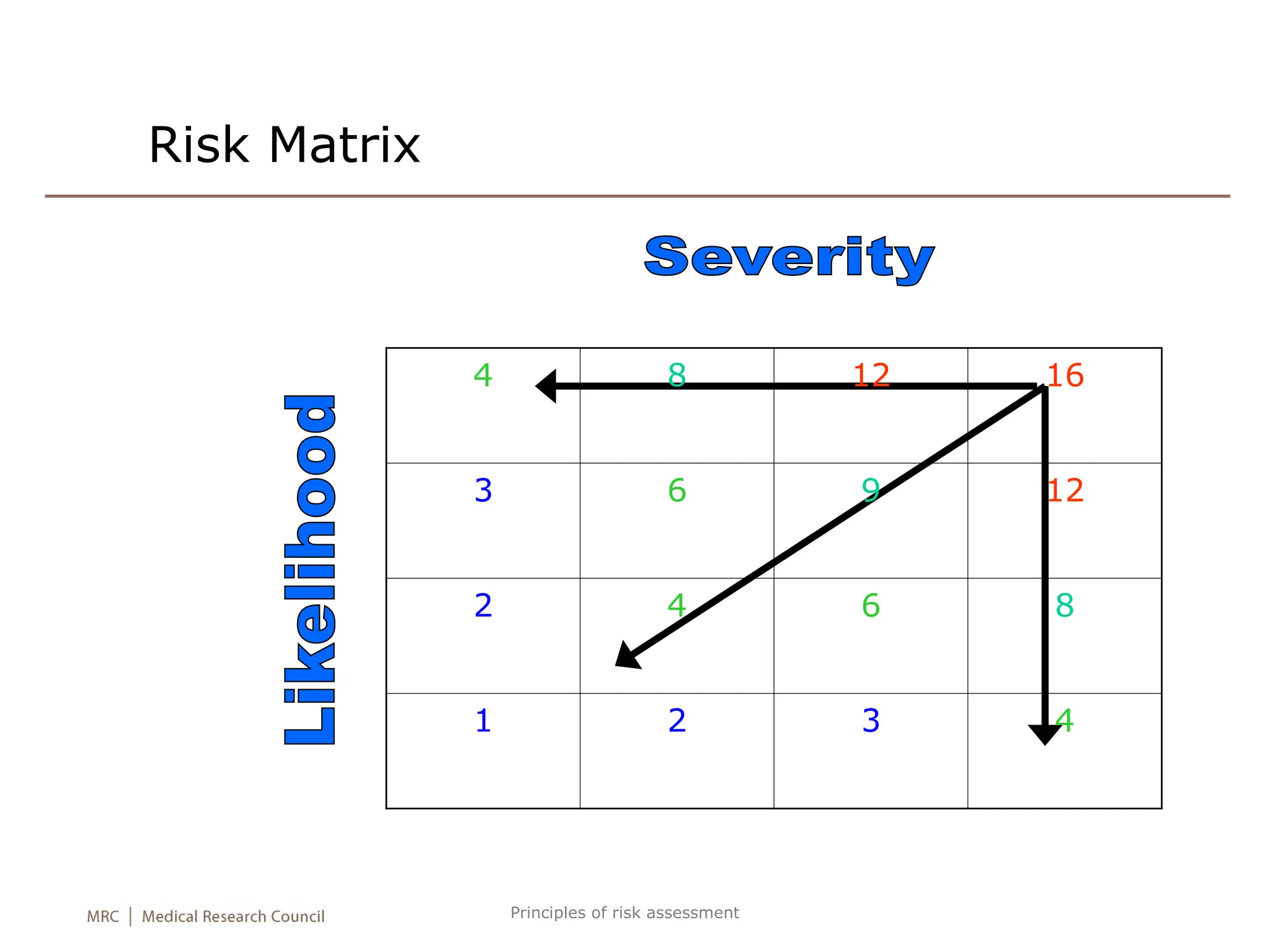 Risk Matrix

Severity

Likelihood

| 4 | 8 | 12 | 16 |
|---|---|---|---|
| 3 | 6 | 9 | 12 |
| 2 | 4 | 6 | 8 |
| 1 | 2 | 3 | 4 |

MRC | Medical Research Council

Principles of risk assessment